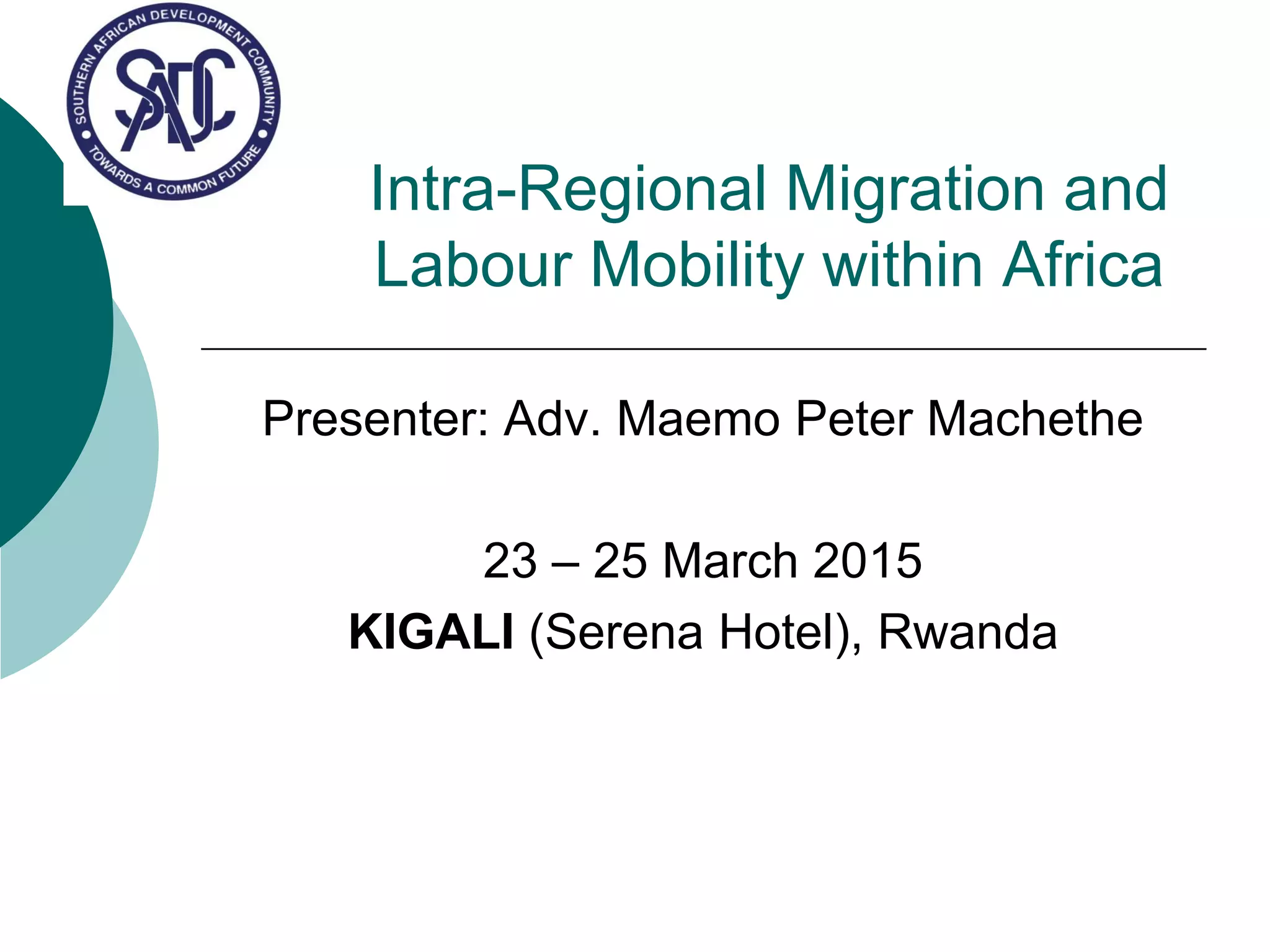 SOUTHERN AFRICAN DEVELOPMENT COMMUNITY
SADC
TOWARDS A COMMON FUTURE

Intra-Regional Migration and Labour Mobility within Africa

Presenter: Adv. Maemo Peter Machethe

23 – 25 March 2015
KIGALI (Serena Hotel), Rwanda